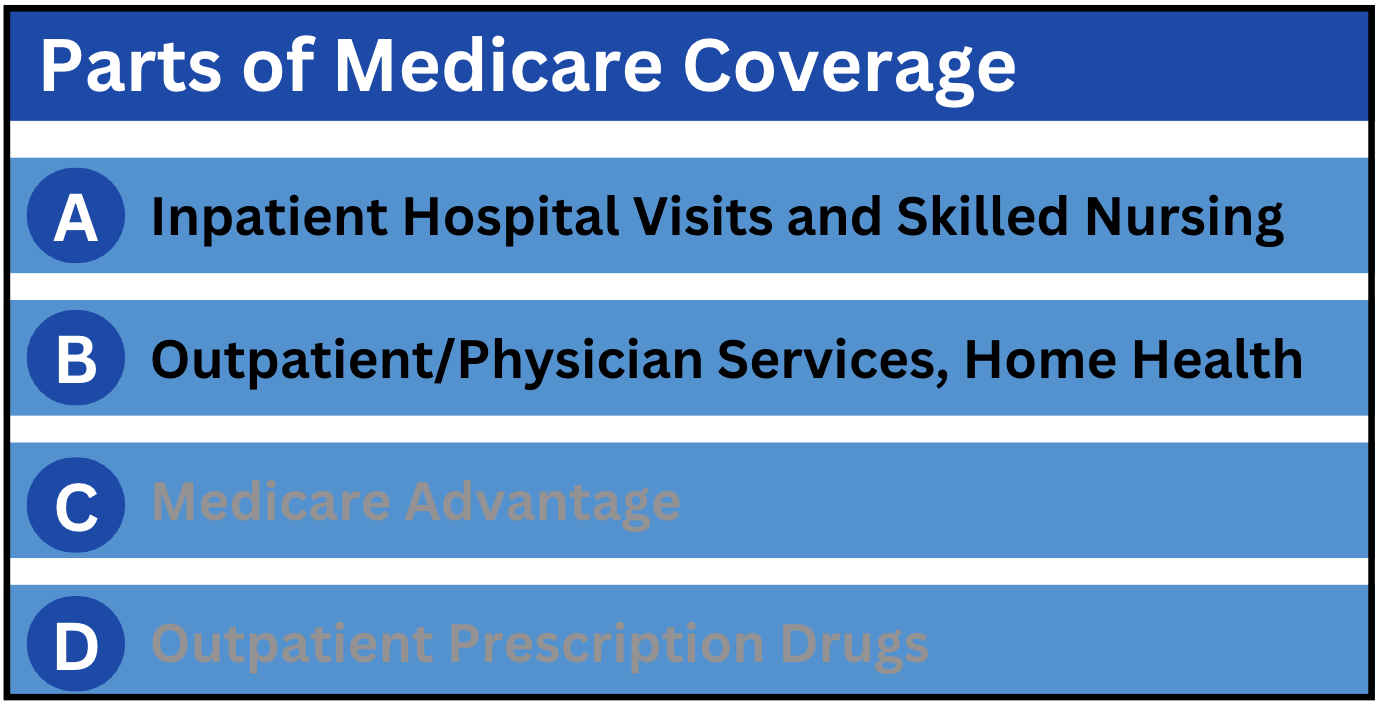 Parts of Medicare Coverage

A Inpatient Hospital Visits and Skilled Nursing

B Outpatient/Physician Services, Home Health

C Medicare Advantage

D Outpatient Prescription Drugs